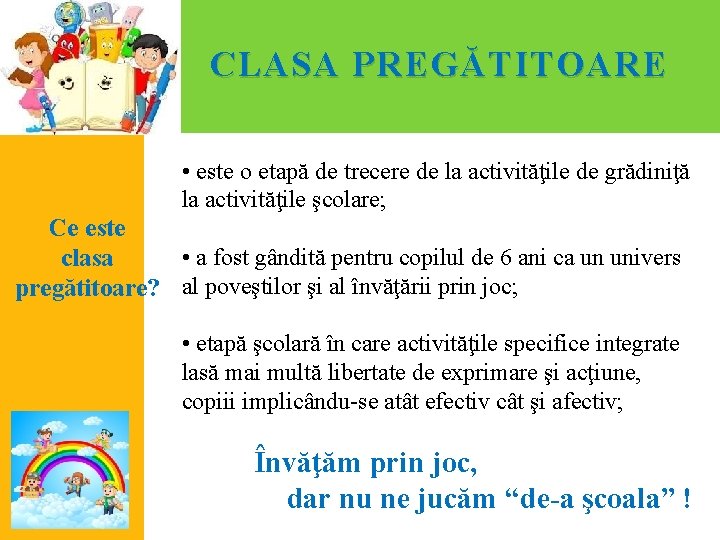 CLASA PREGĂTITOARE

Ce este clasa pregătitoare?

• este o etapă de trecere de la activităţile de grădiniţă la activităţile şcolare;

• a fost gândită pentru copilul de 6 ani ca un univers al poveştilor şi al învăţării prin joc;

• etapă şcolară în care activităţile specifice integrate lasă mai multă libertate de exprimare şi acţiune, copiii implicându-se atât efectiv cât şi afectiv;

Învăţăm prin joc,
dar nu ne jucăm “de-a şcoala” !